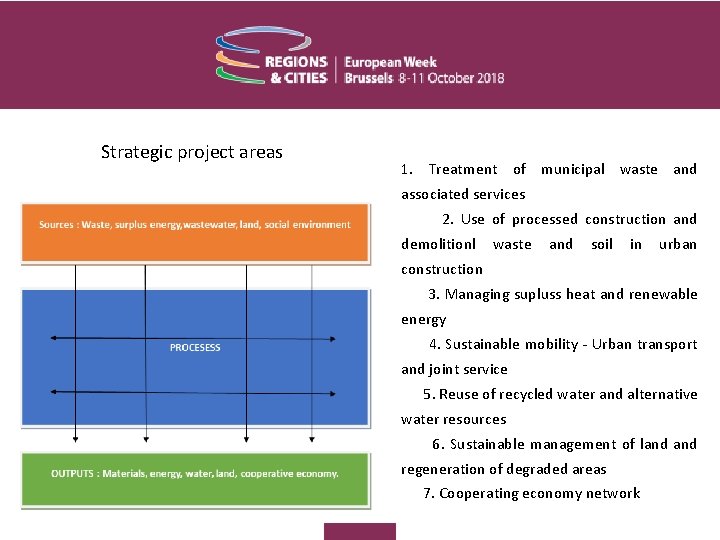 REGIONS & CITIES | European Week Brussels 8-11 October 2018

Strategic project areas

Sources : Waste, surplus energy,wastewater, land, social environment

PROCESESS

OUTPUTS : Materials, energy, water, land, cooperative economy.

1. Treatment of municipal waste and associated services

2. Use of processed construction and demolitionl waste and soil in urban construction

3. Managing supluss heat and renewable energy

4. Sustainable mobility - Urban transport and joint service

5. Reuse of recycled water and alternative water resources

6. Sustainable management of land and regeneration of degraded areas

7. Cooperating economy network